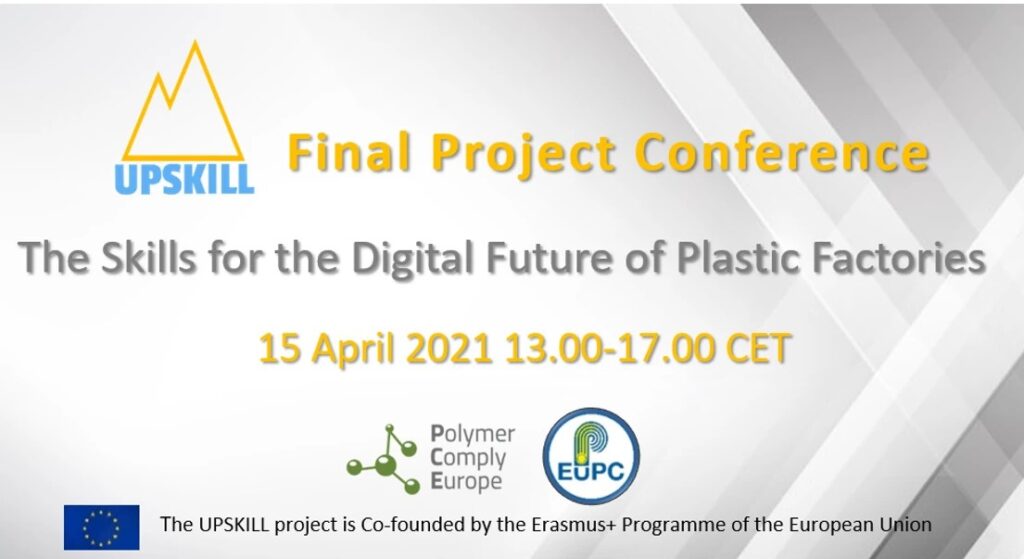 UPSKILL

Final Project Conference

The Skills for the Digital Future of Plastic Factories

15 April 2021 13.00-17.00 CET

Polymer Comply Europe

EUPC

The UPSKILL project is Co-founded by the Erasmus+ Programme of the European Union